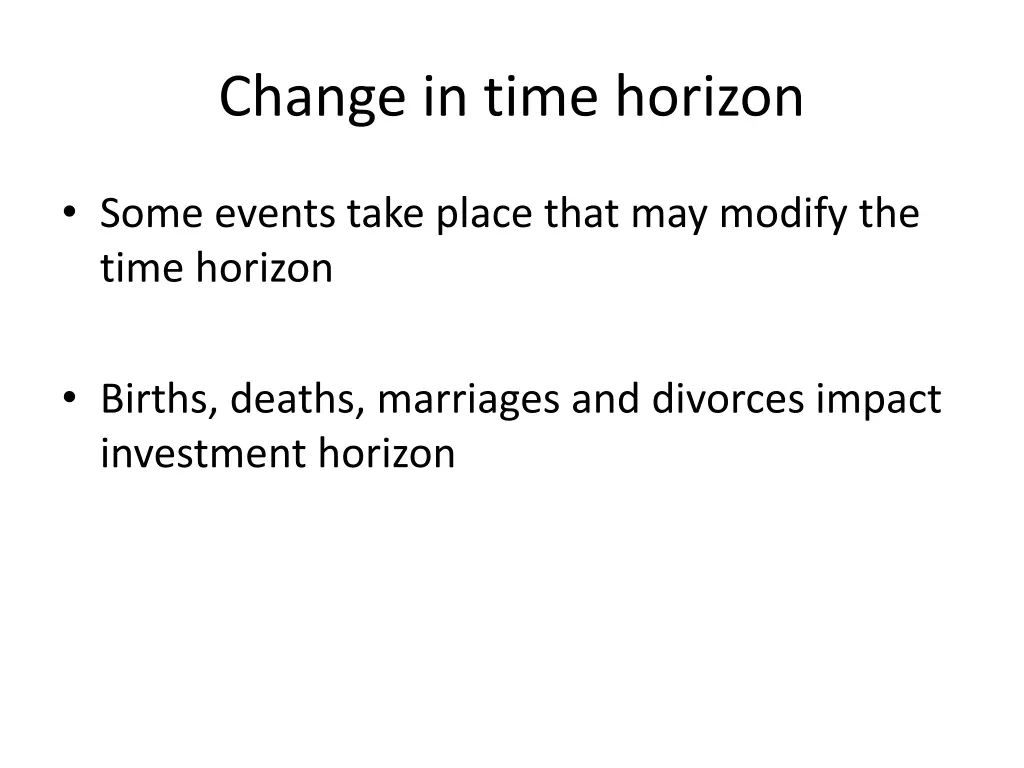 Change in time horizon

• Some events take place that may modify the time horizon

• Births, deaths, marriages and divorces impact investment horizon